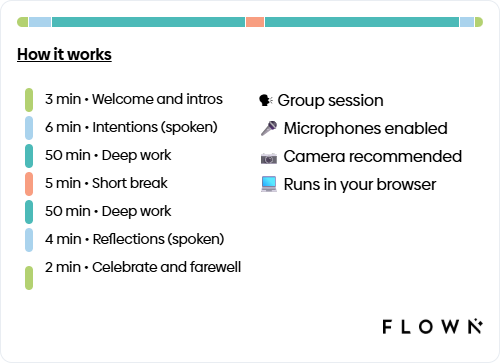 How it works

3 min • Welcome and intros
6 min • Intentions (spoken)
50 min • Deep work
5 min • Short break
50 min • Deep work
4 min • Reflections (spoken)
2 min • Celebrate and farewell

🗣 Group session
🎤 Microphones enabled
📷 Camera recommended
💻 Runs in your browser

FLOWN